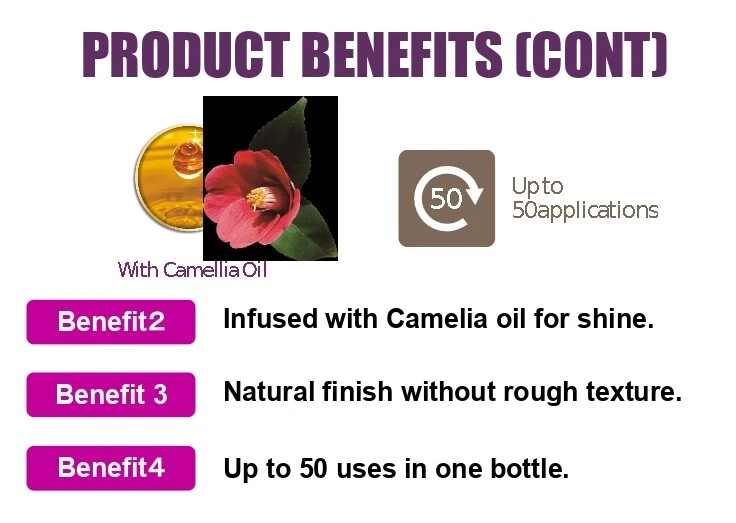 PRODUCT BENEFITS (CONT)

With Camellia Oil

50

Up to 50applications

Benefit2

Infused with Camelia oil for shine.

Benefit 3

Natural finish without rough texture.

Benefit4

Up to 50 uses in one bottle.